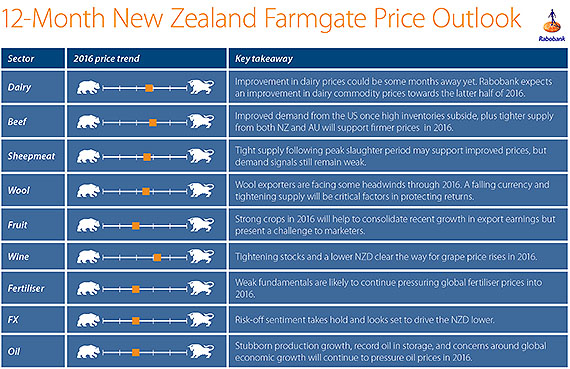 12-Month New Zealand Farmgate Price Outlook

Rabobank

| Sector | 2016 price trend | Key takeaway |
|---|---|---|
| Dairy | | Improvement in dairy prices could be some months away yet. Rabobank expects an improvement in dairy commodity prices towards the latter half of 2016. |
| Beef | | Improved demand from the US once high inventories subside, plus tighter supply from both NZ and AU will support firmer prices in 2016. |
| Sheepmeat | | Tight supply following peak slaughter period may support improved prices, but demand signals still remain weak. |
| Wool | | Wool exporters are facing some headwinds through 2016. A falling currency and tightening supply will be critical factors in protecting returns. |
| Fruit | | Strong crops in 2016 will help to consolidate recent growth in export earnings but present a challenge to marketers. |
| Wine | | Tightening stocks and a lower NZD clear the way for grape price rises in 2016. |
| Fertiliser | | Weak fundamentals are likely to continue pressuring global fertiliser prices into 2016. |
| FX | | Risk-off sentiment takes hold and looks set to drive the NZD lower. |
| Oil | | Stubborn production growth, record oil in storage, and concerns around global economic growth will continue to pressure oil prices in 2016. |